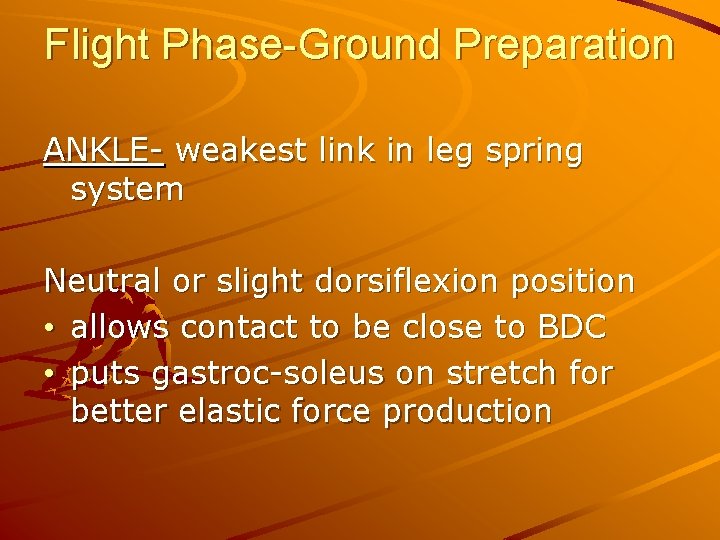 Flight Phase-Ground Preparation

ANKLE- weakest link in leg spring system

Neutral or slight dorsiflexion position
• allows contact to be close to BDC
• puts gastroc-soleus on stretch for better elastic force production